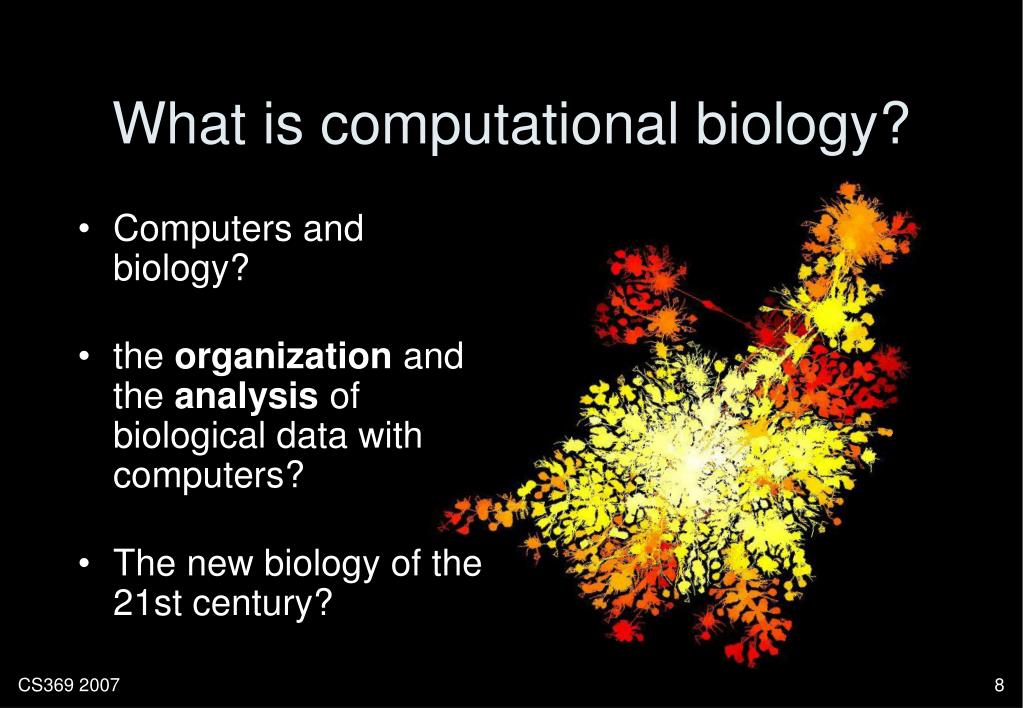 What is computational biology?

• Computers and biology?

• the organization and the analysis of biological data with computers?

• The new biology of the 21st century?

CS369 2007

8